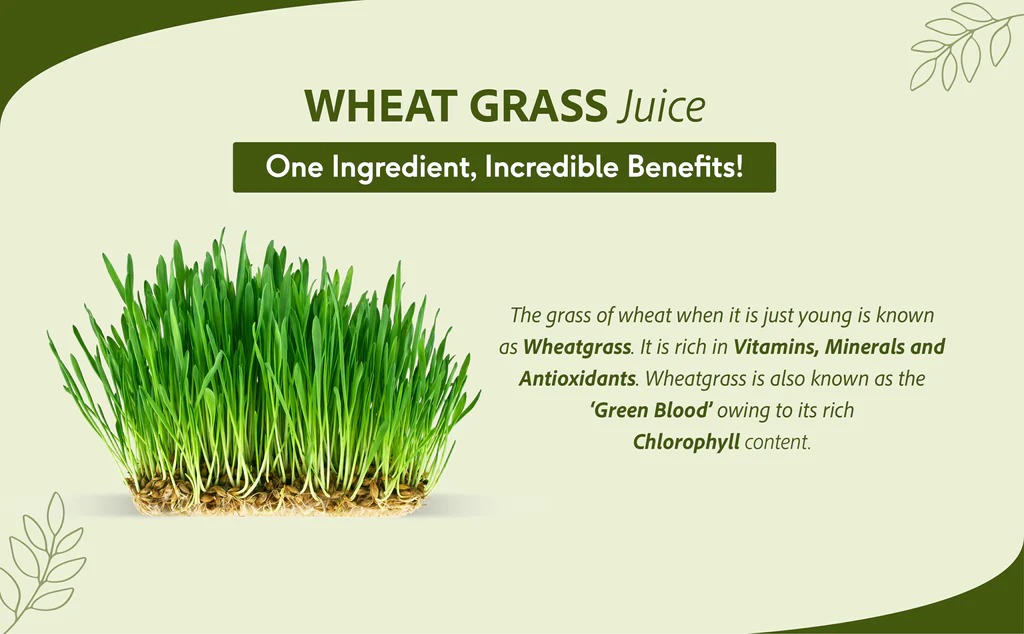 WHEAT GRASS Juice

One Ingredient, Incredible Benefits!

The grass of wheat when it is just young is known as Wheatgrass. It is rich in Vitamins, Minerals and Antioxidants. Wheatgrass is also known as the 'Green Blood' owing to its rich Chlorophyll content.